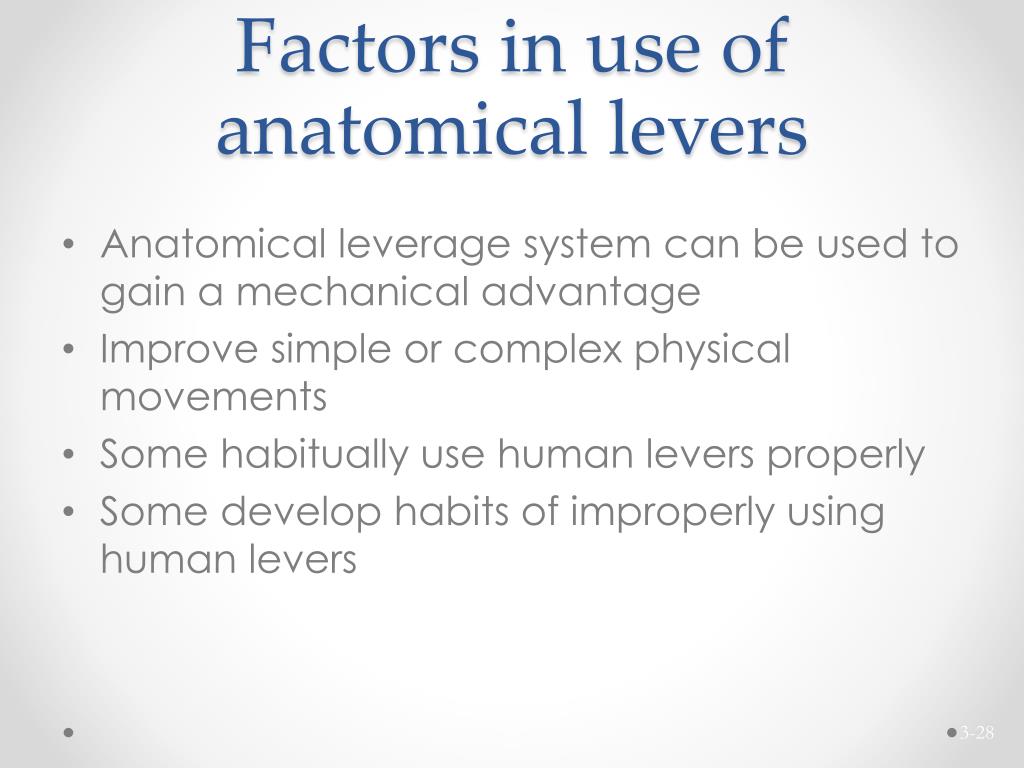 Factors in use of anatomical levers

• Anatomical leverage system can be used to gain a mechanical advantage
• Improve simple or complex physical movements
• Some habitually use human levers properly
• Some develop habits of improperly using human levers

3-28